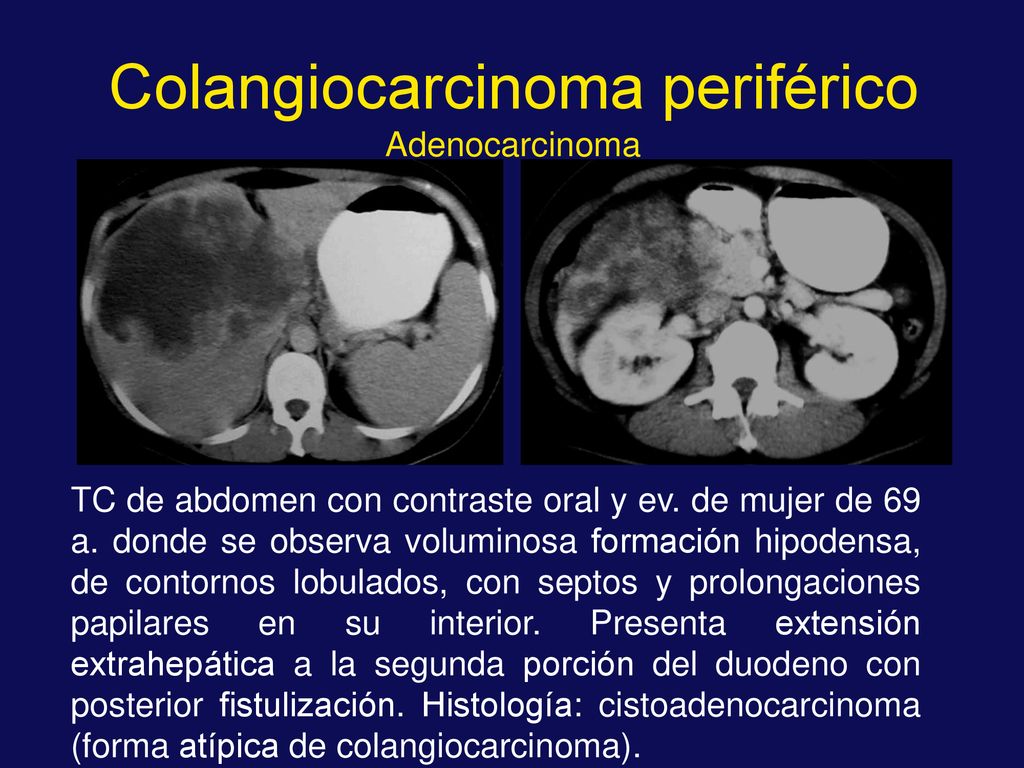 Colangiocarcinoma periférico
Adenocarcinoma

TC de abdomen con contraste oral y ev. de mujer de 69 a. donde se observa voluminosa formación hipodensa, de contornos lobulados, con septos y prolongaciones papilares en su interior. Presenta extensión extrahepática a la segunda porción del duodeno con posterior fistulización. Histología: cistoadenocarcinoma (forma atípica de colangiocarcinoma).